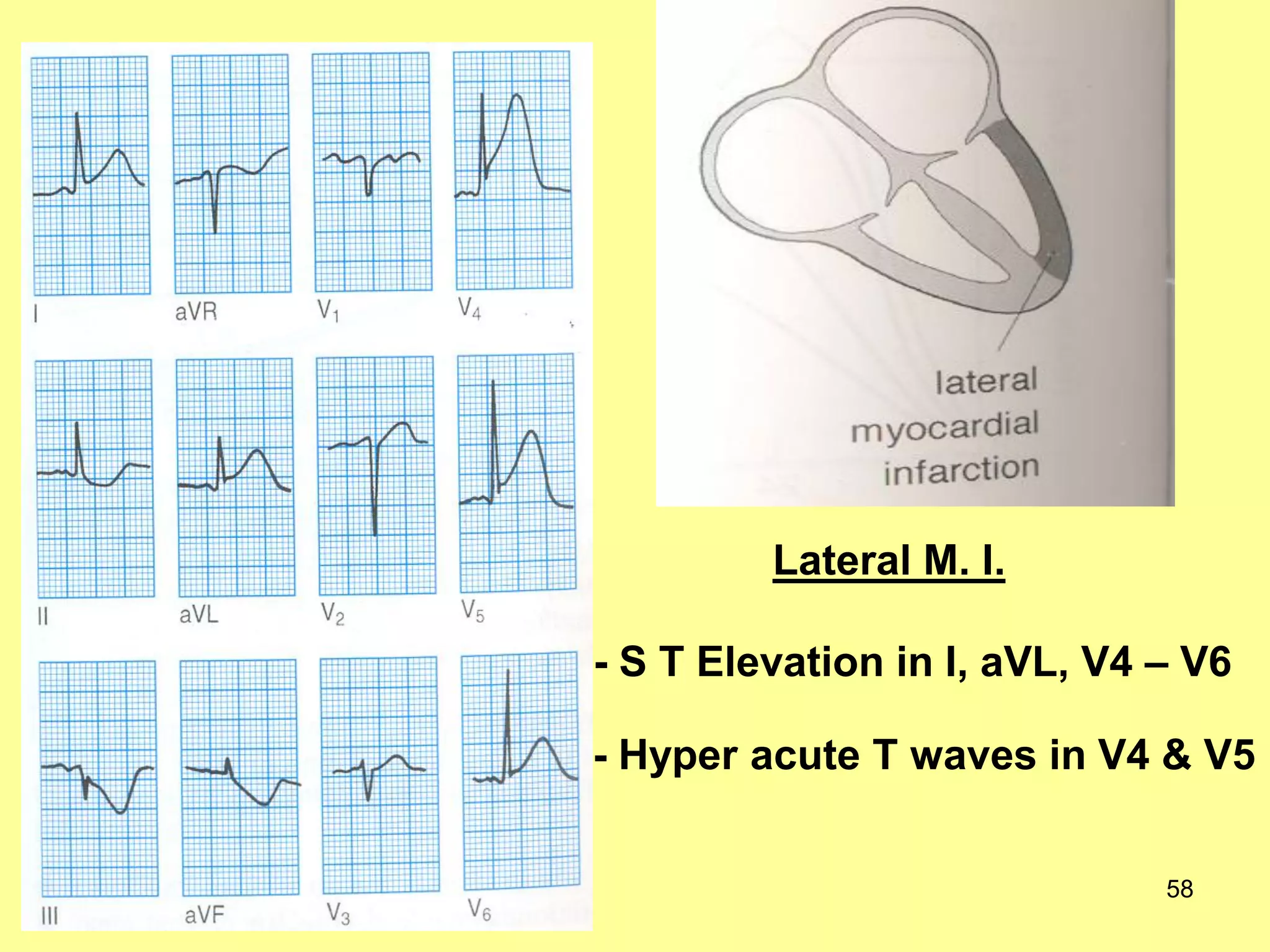 I aVR $V_1$ $V_4$

II aVL $V_2$ $V_5$

III aVF $V_3$ $V_6$

lateral myocardial infarction

Lateral M. I.

- S T Elevation in I, aVL, V4 – V6

- Hyper acute T waves in V4 & V5

58